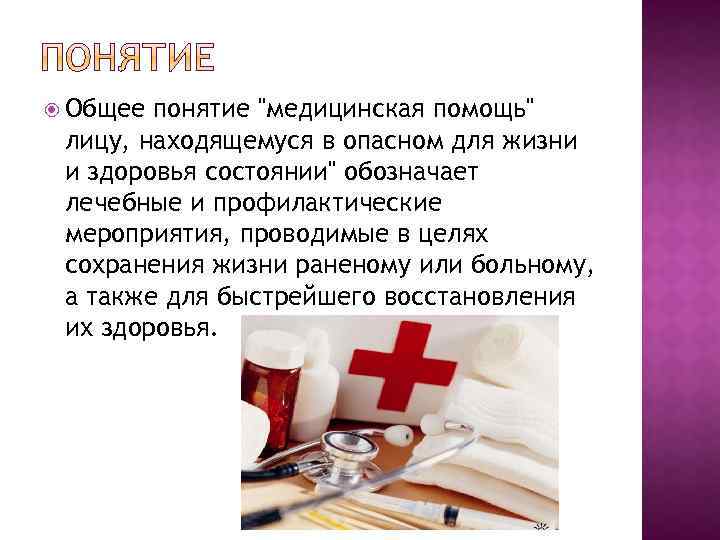 ПОНЯТИЕ

Общее понятие "медицинская помощь" лицу, находящемуся в опасном для жизни и здоровья состоянии" обозначает лечебные и профилактические мероприятия, проводимые в целях сохранения жизни раненому или больному, а также для быстрейшего восстановления их здоровья.